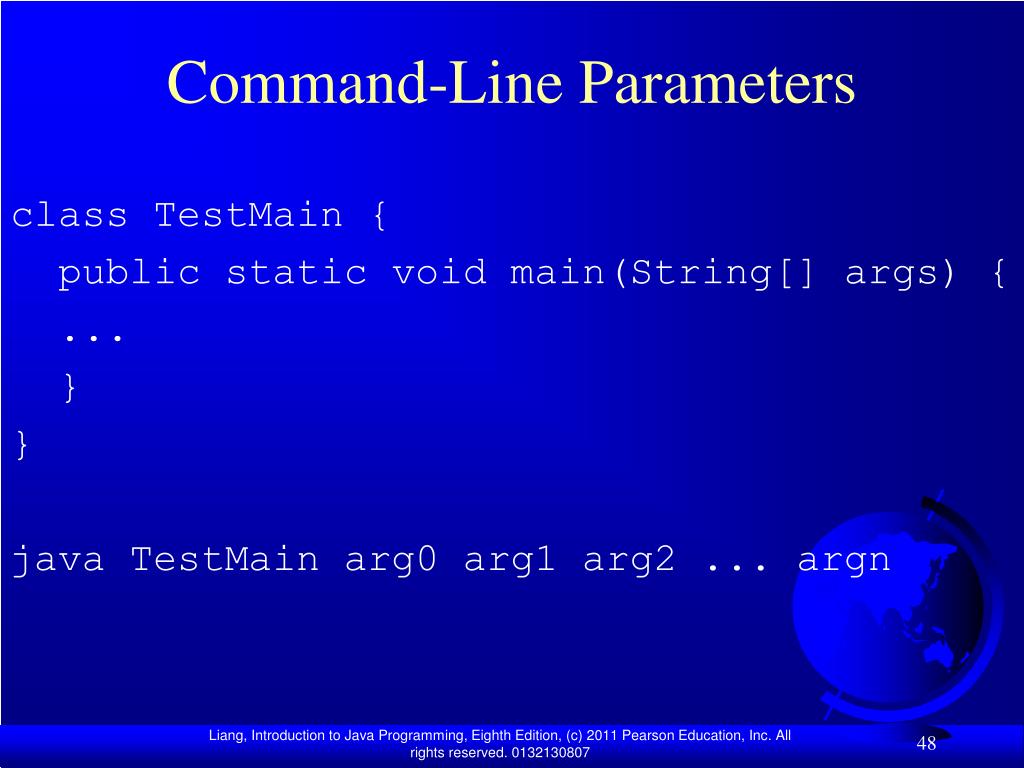 Command-Line Parameters

class TestMain {
  public static void main(String[] args) {
  ...
  }
}

java TestMain arg0 arg1 arg2 ... argn

Liang, Introduction to Java Programming, Eighth Edition, (c) 2011 Pearson Education, Inc. All rights reserved. 0132130807

48